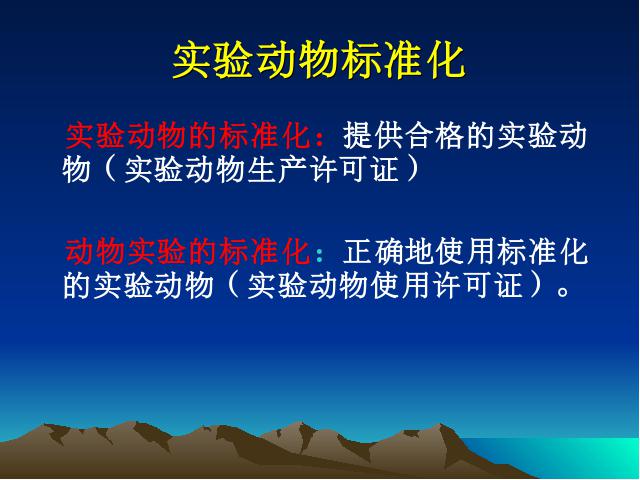 实验动物标准化

实验动物的标准化：提供合格的实验动物（实验动物生产许可证）

动物实验的标准化：正确地使用标准化的实验动物（实验动物使用许可证）。